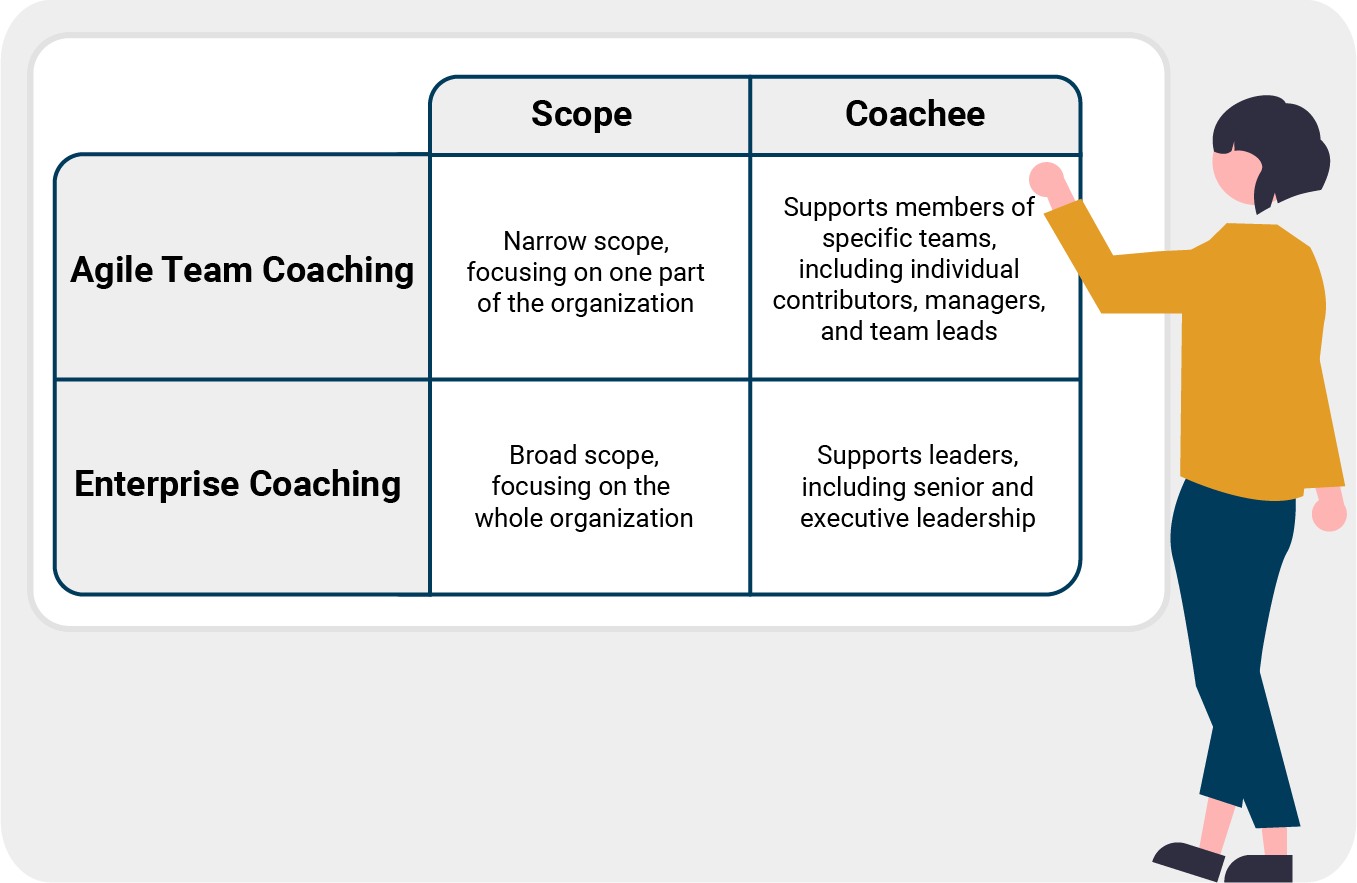 | | Scope | Coachee |
|---|---|---|
| Agile Team Coaching | Narrow scope, focusing on one part of the organization | Supports members of specific teams, including individual contributors, managers, and team leads |
| Enterprise Coaching | Broad scope, focusing on the whole organization | Supports leaders, including senior and executive leadership |